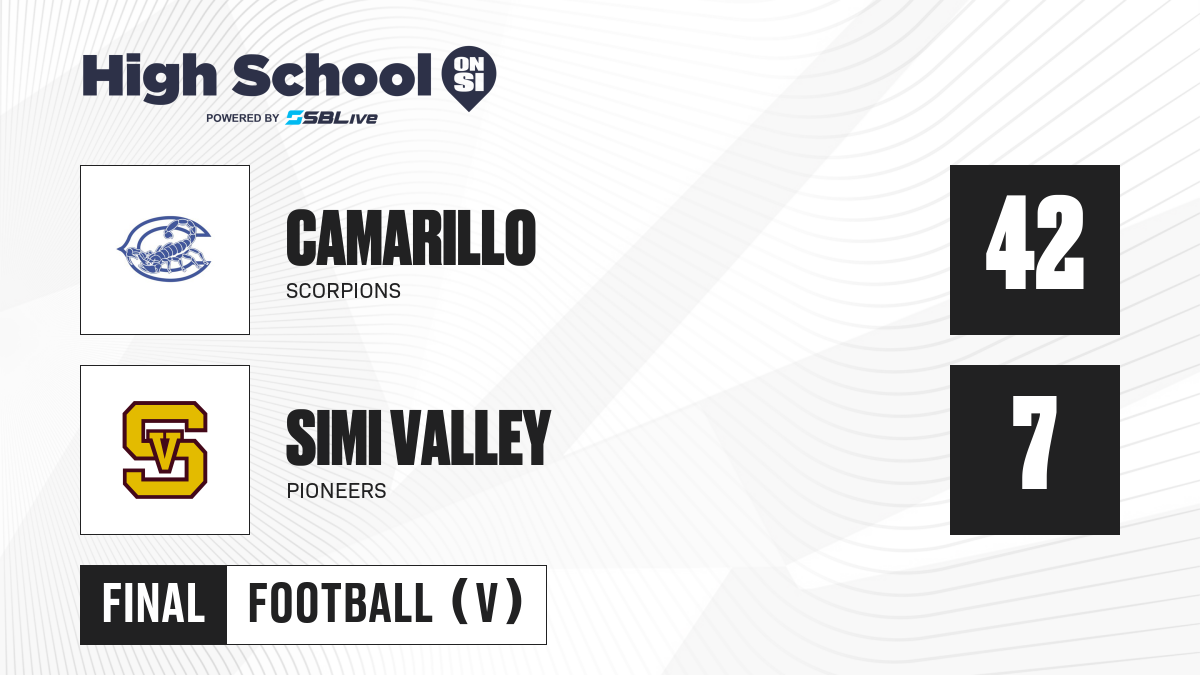 High School ON SI

POWERED BY SBLive

CAMARILLO

SCORPIONS

42

SV

SIMI VALLEY

PIONEERS

7

FINAL

FOOTBALL (V)